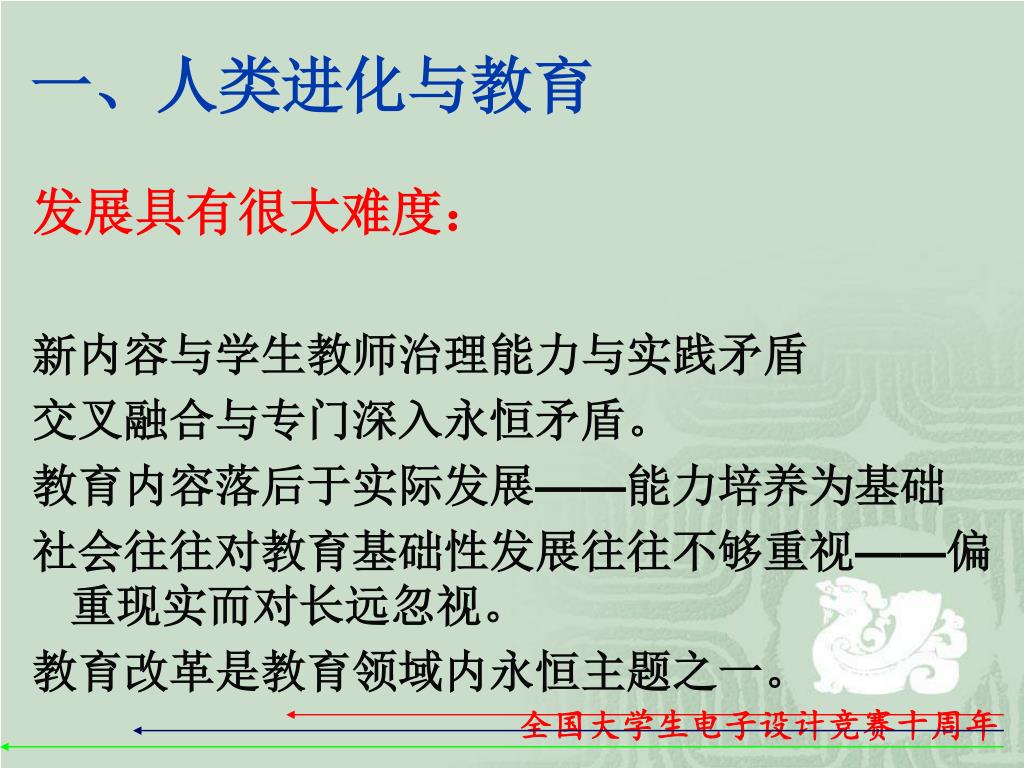 一、人类进化与教育

发展具有很大难度：

新内容与学生教师治理能力与实践矛盾
交叉融合与专门深入永恒矛盾。
教育内容落后于实际发展——能力培养为基础
社会往往对教育基础性发展往往不够重视——偏重现实而对长远忽视。
教育改革是教育领域内永恒主题之一。

全国大学生电子设计竞赛十周年